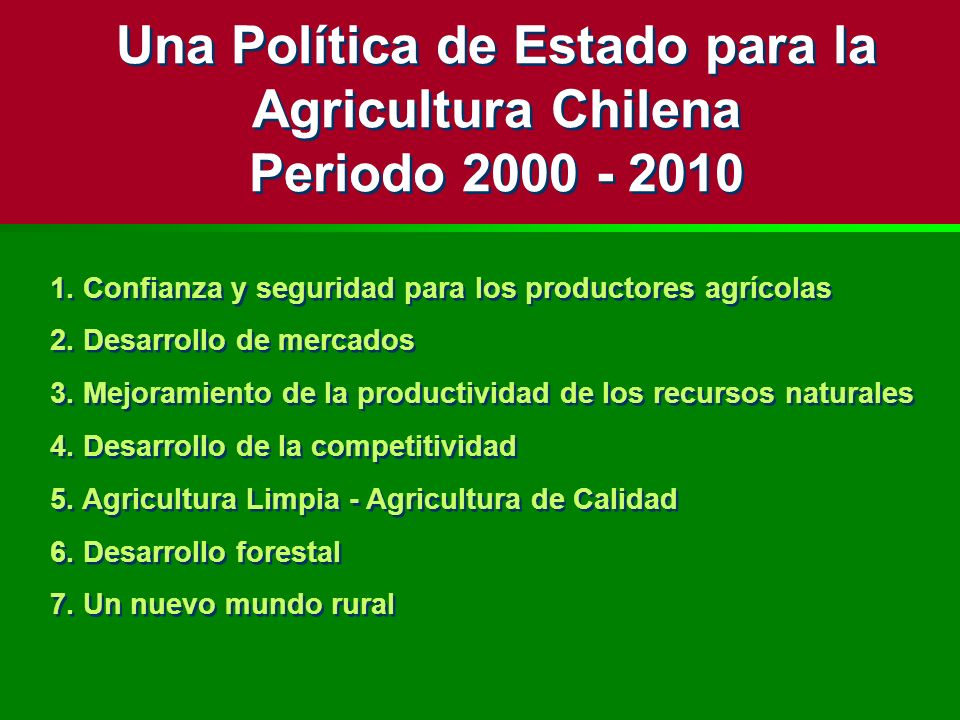 Una Política de Estado para la Agricultura Chilena
Periodo 2000 - 2010

1. Confianza y seguridad para los productores agrícolas
2. Desarrollo de mercados
3. Mejoramiento de la productividad de los recursos naturales
4. Desarrollo de la competitividad
5. Agricultura Limpia - Agricultura de Calidad
6. Desarrollo forestal
7. Un nuevo mundo rural